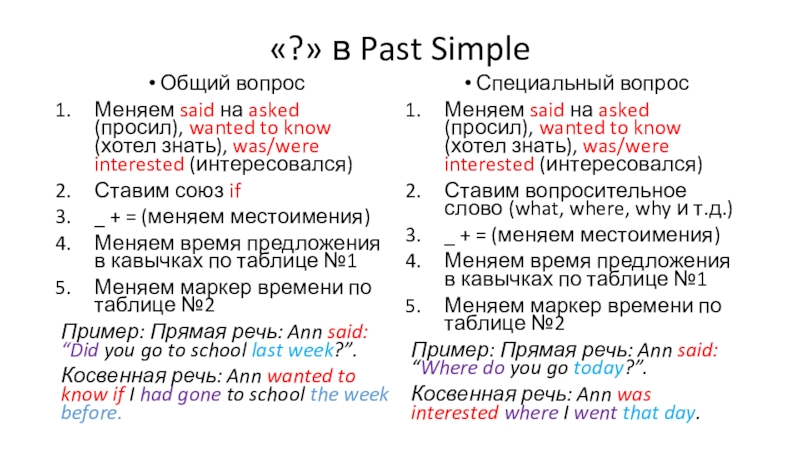 «?» в Past Simple

• Общий вопрос

1. Меняем said на asked (просил), wanted to know (хотел знать), was/were interested (интересовался)
2. Ставим союз if
3. _ + = (меняем местоимения)
4. Меняем время предложения в кавычках по таблице №1
5. Меняем маркер времени по таблице №2

Пример: Прямая речь: Ann said: “Did you go to school last week?”.

Косвенная речь: Ann wanted to know if I had gone to school the week before.

• Специальный вопрос

1. Меняем said на asked (просил), wanted to know (хотел знать), was/were interested (интересовался)
2. Ставим вопросительное слово (what, where, why и т.д.)
3. _ + = (меняем местоимения)
4. Меняем время предложения в кавычках по таблице №1
5. Меняем маркер времени по таблице №2

Пример: Прямая речь: Ann said: “Where do you go today?”.

Косвенная речь: Ann was interested where I went that day.